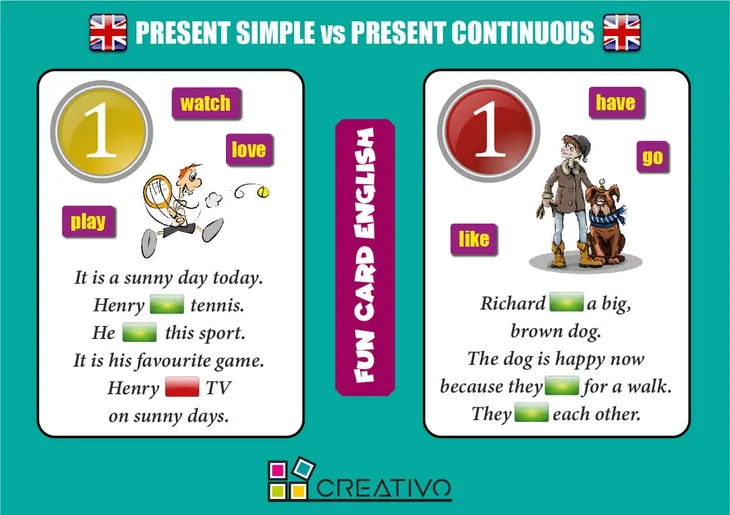 PRESENT SIMPLE vs PRESENT CONTINUOUS

1

watch

love

play

It is a sunny day today.
Henry tennis.
He this sport.
It is his favourite game.
Henry TV
on sunny days.

FUN CARD ENGLISH

1

have

go

like

Richard a big,
brown dog.
The dog is happy now
because they for a walk.
They each other.

CREATIVO